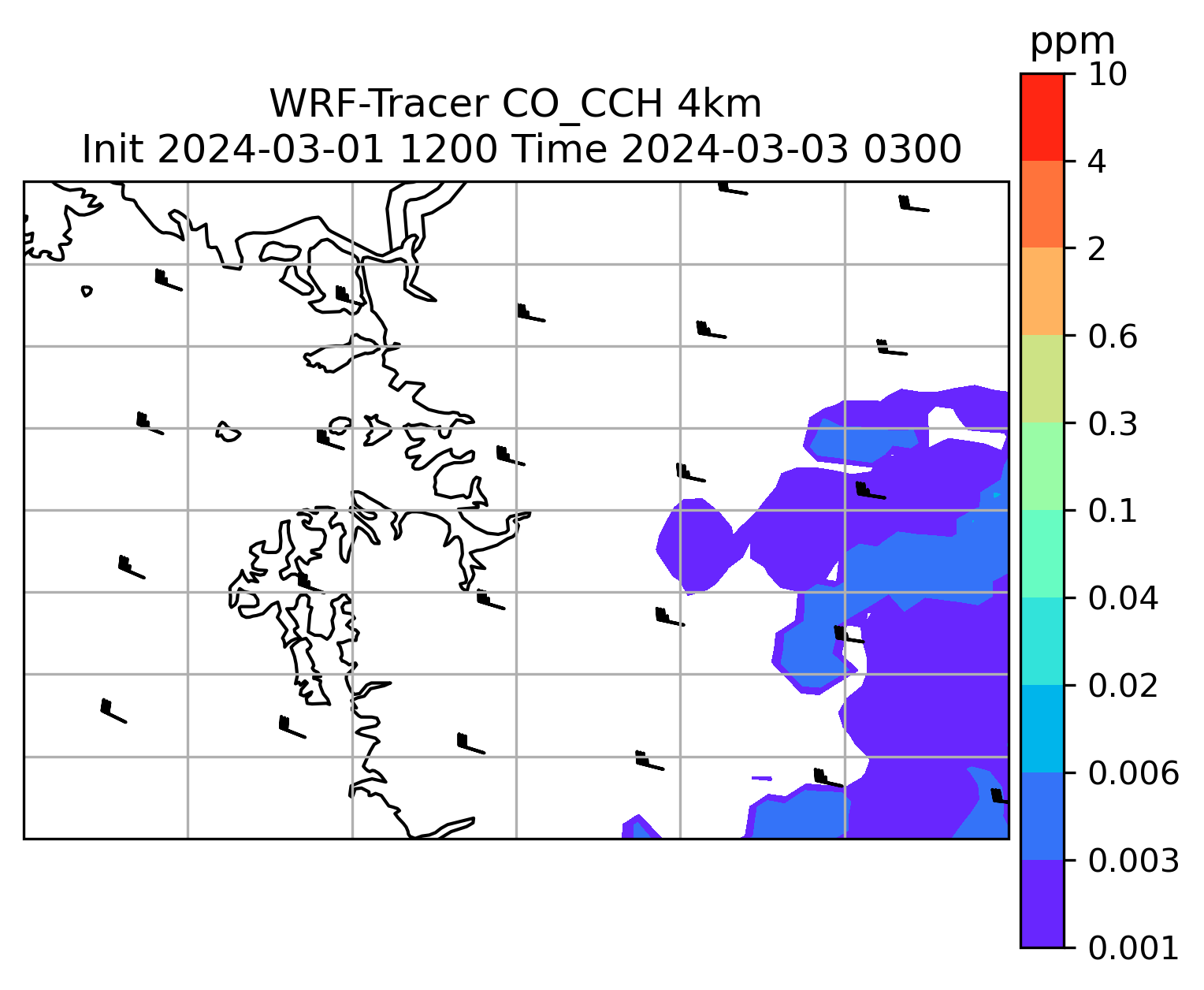 WRF-Tracer CO_CCH 4km
Init 2024-03-01 1200 Time 2024-03-03 0300

ppm
10
4
2
0.6
0.3
0.1
0.04
0.02
0.006
0.003
0.001